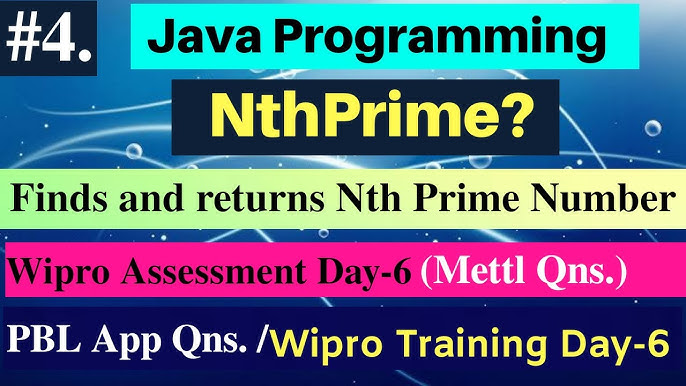 #4. Java Programming

NthPrime?

Finds and returns Nth Prime Number

Wipro Assessment Day-6 (Mettl Qns.)

PBL App Qns. /Wipro Training Day-6